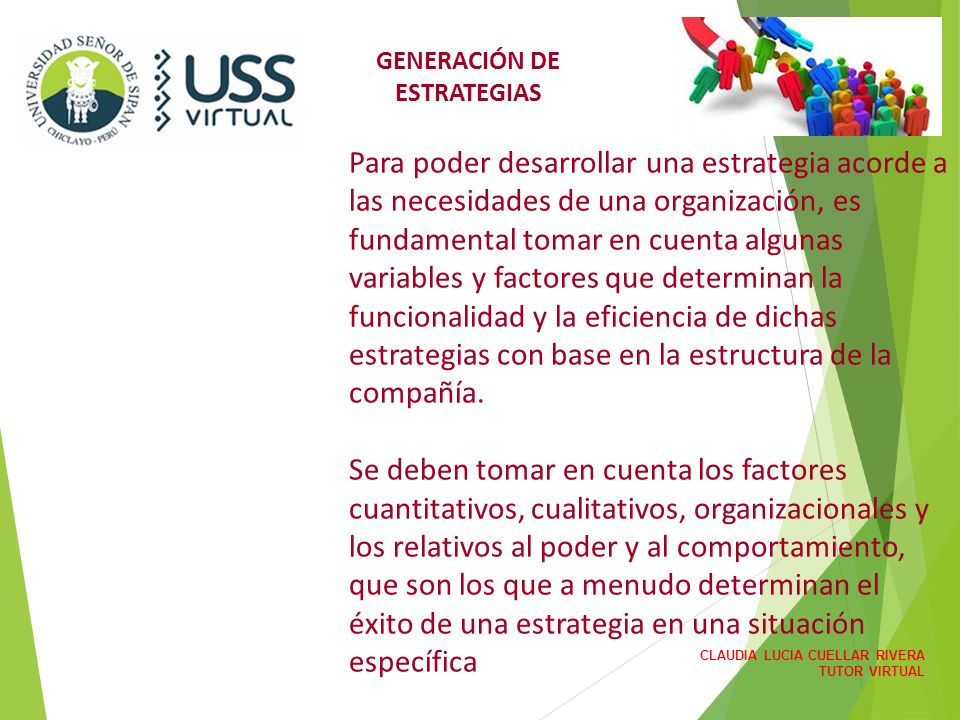 UNIVERSIDAD SEÑOR DE SIPAN
CHICLAYO - PERÚ

USS VIRTUAL

GENERACIÓN DE ESTRATEGIAS

Para poder desarrollar una estrategia acorde a las necesidades de una organización, es fundamental tomar en cuenta algunas variables y factores que determinan la funcionalidad y la eficiencia de dichas estrategias con base en la estructura de la compañía.

Se deben tomar en cuenta los factores cuantitativos, cualitativos, organizacionales y los relativos al poder y al comportamiento, que son los que a menudo determinan el éxito de una estrategia en una situación específica

CLAUDIA LUCIA CUELLAR RIVERA
TUTOR VIRTUAL